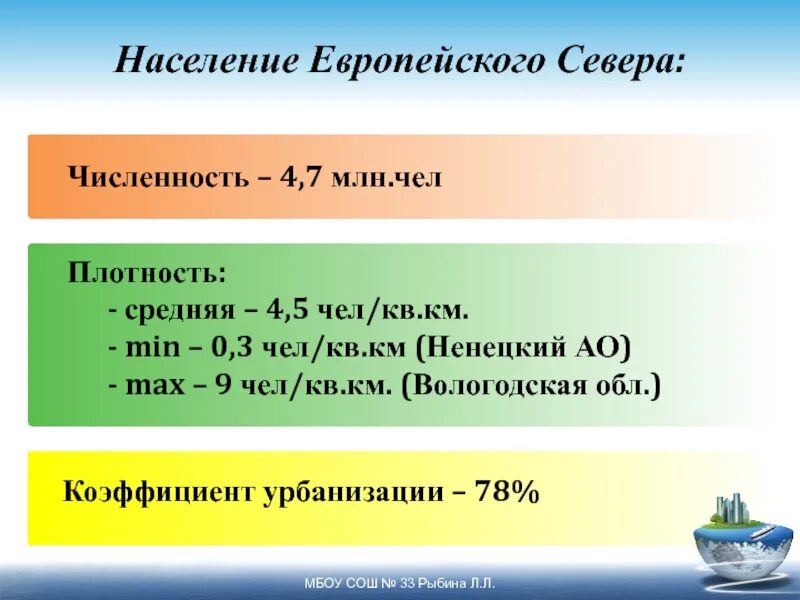 Население Европейского Севера:

Численность – 4,7 млн.чел

Плотность:
- средняя – 4,5 чел/кв.км.
- min – 0,3 чел/кв.км (Ненецкий АО)
- max – 9 чел/кв.км. (Вологодская обл.)

Коэффициент урбанизации – 78%

МБОУ СОШ № 33 Рыбина Л.Л.